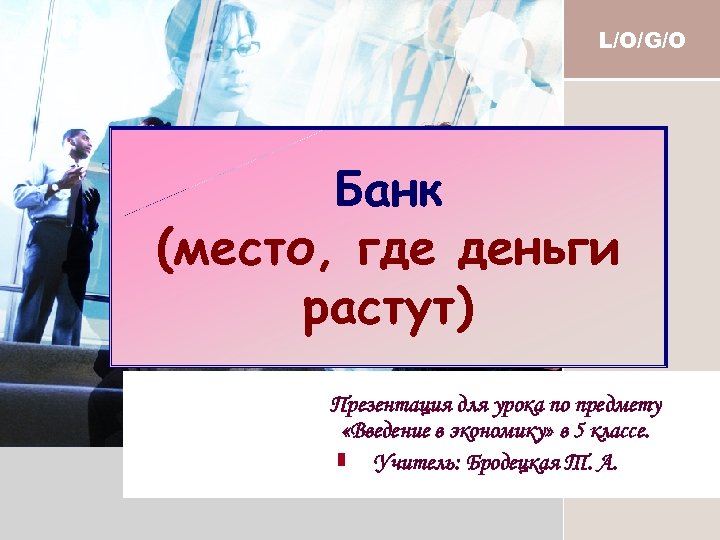 L/O/G/O

Банк (место, где деньги растут)

Презентация для урока по предмету «Введение в экономику» в 5 классе.

Учитель: Бродецкая Т. А.